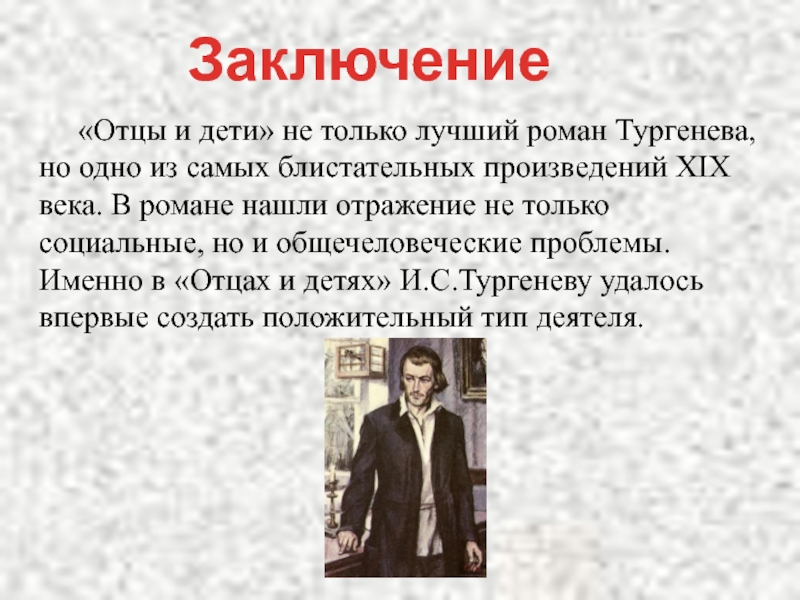 Заключение

«Отцы и дети» не только лучший роман Тургенева, но одно из самых блистательных произведений XIX века. В романе нашли отражение не только социальные, но и общечеловеческие проблемы. Именно в «Отцах и детях» И.С.Тургеневу удалось впервые создать положительный тип деятеля.